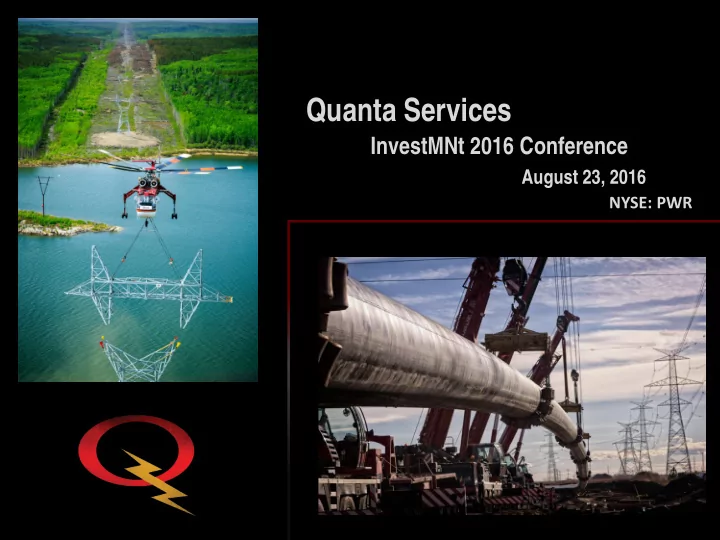 Quanta Services

InvestMNt 2016 Conference

August 23, 2016

NYSE: PWR